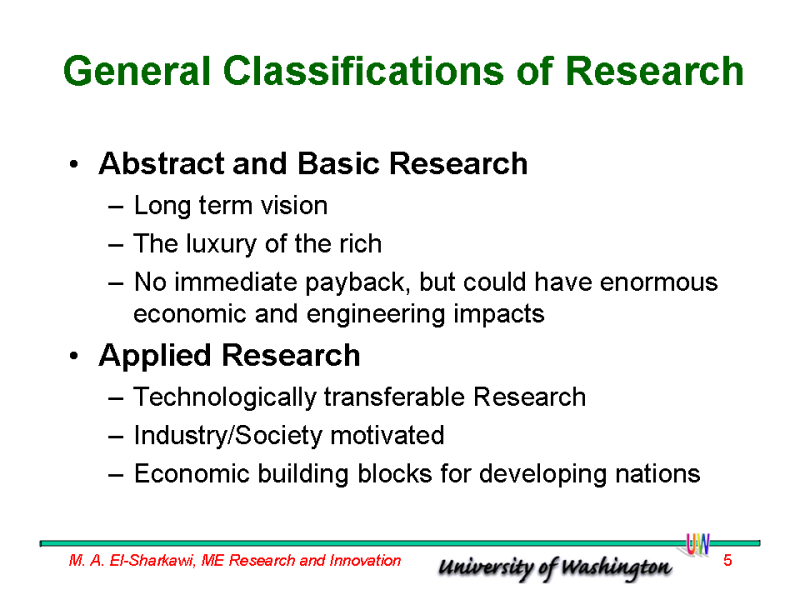 General Classifications of Research

• Abstract and Basic Research
– Long term vision
– The luxury of the rich
– No immediate payback, but could have enormous economic and engineering impacts

• Applied Research
– Technologically transferable Research
– Industry/Society motivated
– Economic building blocks for developing nations

M. A. El-Sharkawi, ME Research and Innovation
UW
University of Washington
5